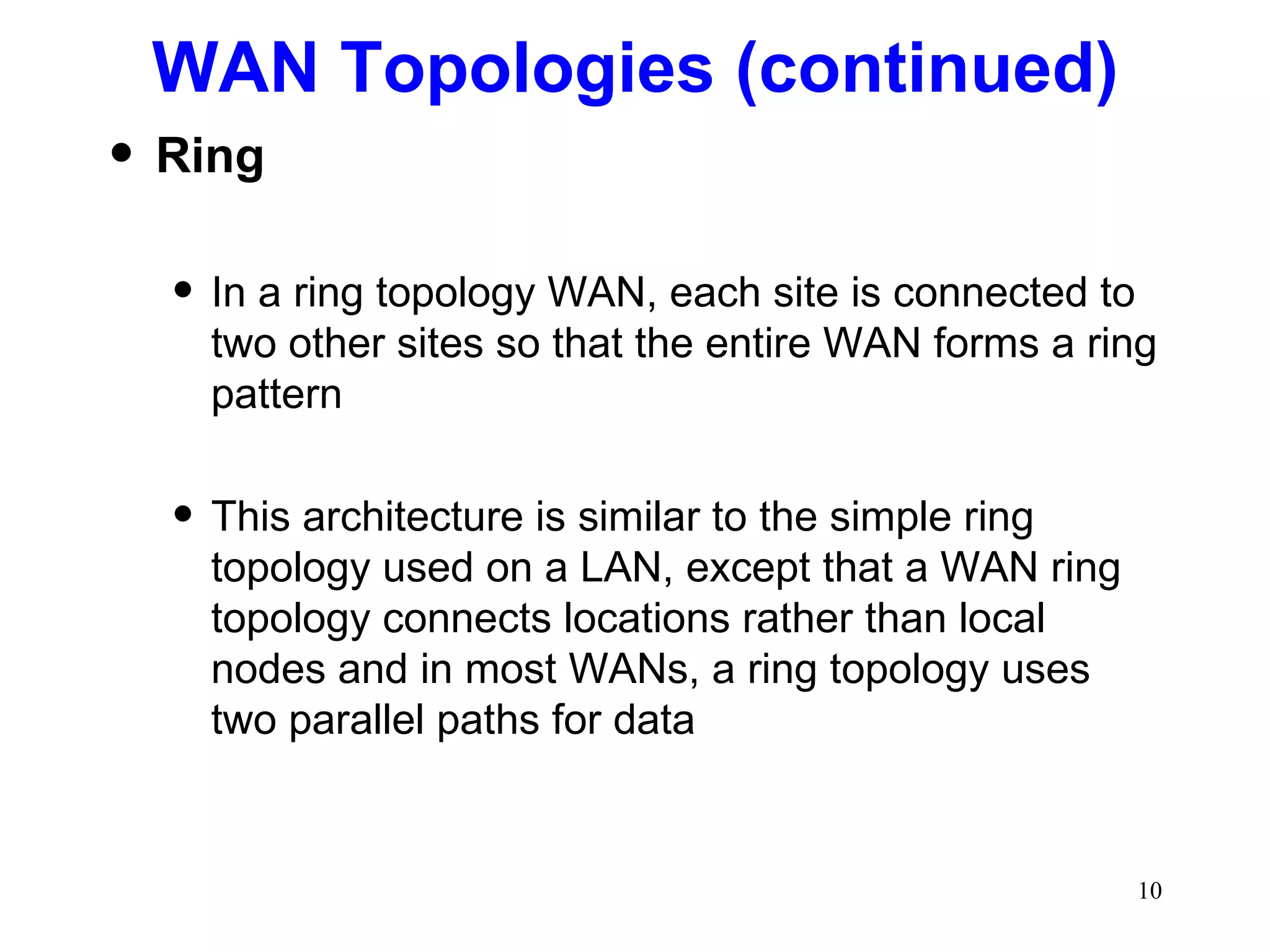 WAN Topologies (continued)

• Ring

• In a ring topology WAN, each site is connected to two other sites so that the entire WAN forms a ring pattern

• This architecture is similar to the simple ring topology used on a LAN, except that a WAN ring topology connects locations rather than local nodes and in most WANs, a ring topology uses two parallel paths for data

10